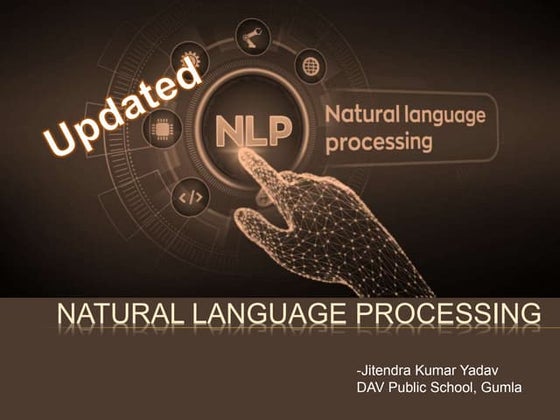 Updated

NLP

Natural language processing

</>

NATURAL LANGUAGE PROCESSING

-Jitendra Kumar Yadav
DAV Public School, Gumla